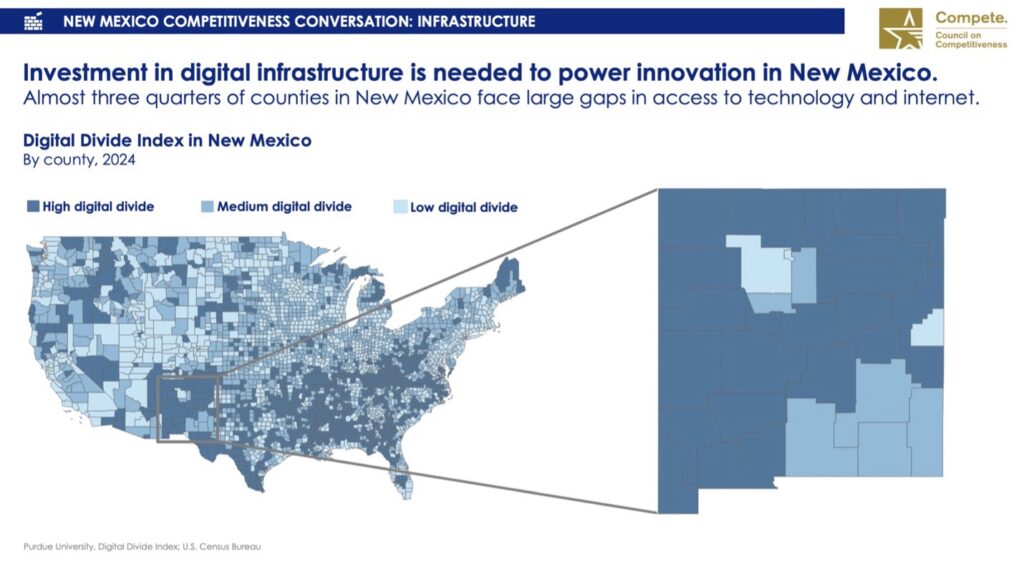 NEW MEXICO COMPETITIVENESS CONVERSATION: INFRASTRUCTURE

Compete.
Council on Competitiveness

Investment in digital infrastructure is needed to power innovation in New Mexico.
Almost three quarters of counties in New Mexico face large gaps in access to technology and internet.

Digital Divide Index in New Mexico
By county, 2024

High digital divide
Medium digital divide
Low digital divide

Purdue University, Digital Divide Index; U.S. Census Bureau